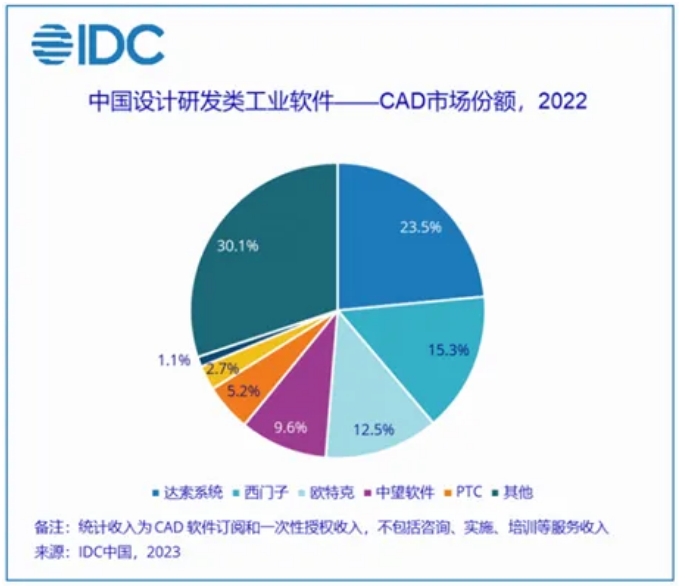 IDC

中国设计研发类工业软件——CAD市场份额，2022

23.5%
15.3%
12.5%
9.6%
5.2%
2.7%
1.1%
30.1%

达索系统 西门子 欧特克 中望软件 PTC 其他

备注：统计收入为CAD 软件订阅和一次性授权收入，不包括咨询、实施、培训等服务收入
来源：IDC中国，2023